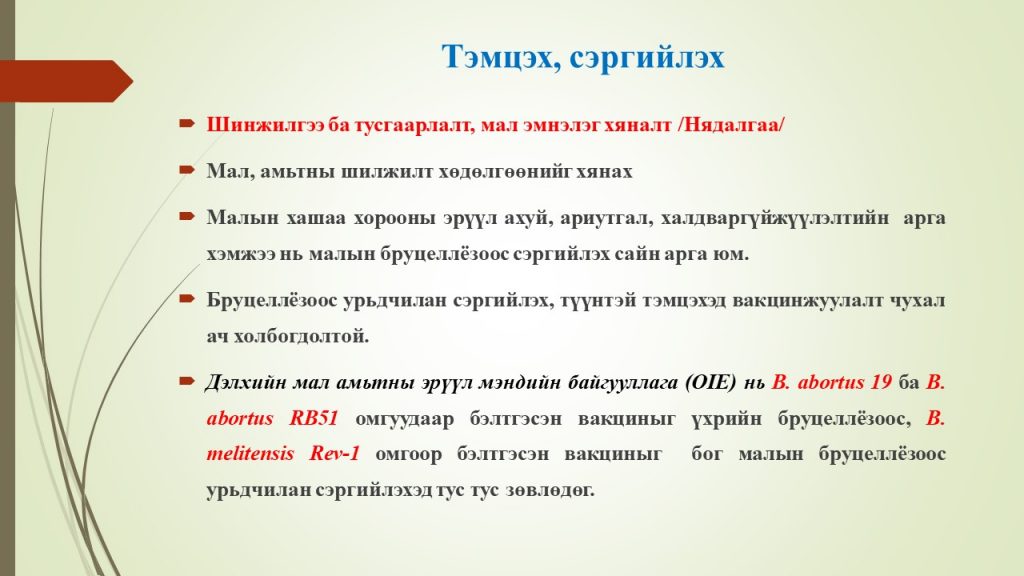 Тэмцэх, сэргийлэх

Шинжилгээ ба тусгаарлалт, мал эмнэлэг хяналт /Нядалгаа/

Мал, амьтны шилжилт хөдөлгөөнийг хянах

Малын хашаа хорооны эрүүл ахуй, ариутгал, халдваргүйжүүлэлтийн арга хэмжээ нь малын бруцеллёзоос сэргийлэх сайн арга юм.

Бруцеллёзоос урьдчилан сэргийлэх, түүнтэй тэмцэхэд вакцинжуулалт чухал ач холбогдолтой.

Дэлхийн мал амьтны эрүүл мэндийн байгууллага (OIE) нь B. abortus 19 ба B. abortus RB51 омгуудаар бэлтгэсэн вакциныг үхрийн бруцеллёзоос, B. melitensis Rev-1 омгоор бэлтгэсэн вакциныг бог малын бруцеллёзоос урьдчилан сэргийлэхэд тус тус зөвлөдөг.